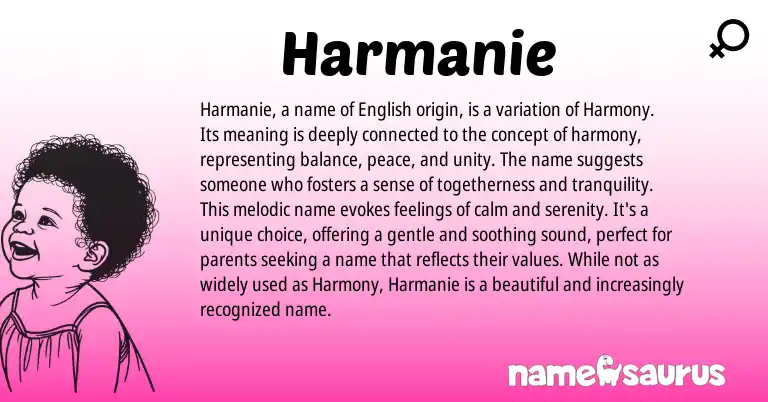 Harmanie

Harmanie, a name of English origin, is a variation of Harmony. Its meaning is deeply connected to the concept of harmony, representing balance, peace, and unity. The name suggests someone who fosters a sense of togetherness and tranquility. This melodic name evokes feelings of calm and serenity. It's a unique choice, offering a gentle and soothing sound, perfect for parents seeking a name that reflects their values. While not as widely used as Harmony, Harmanie is a beautiful and increasingly recognized name.

namesaurus